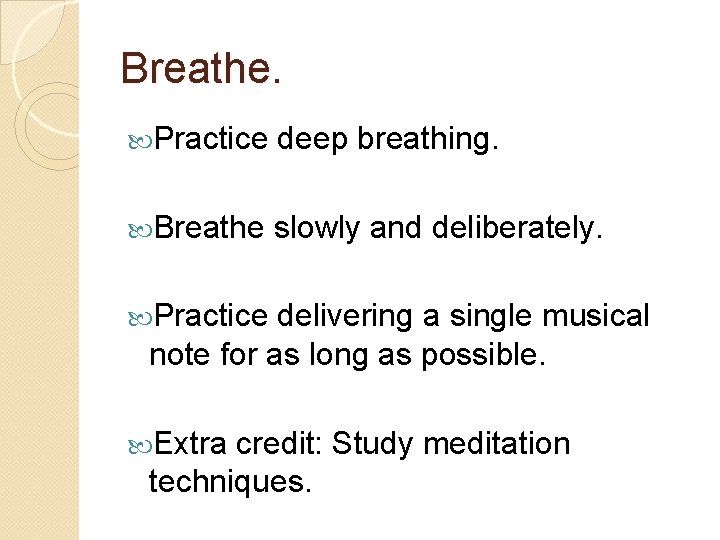 Breathe.

Practice deep breathing.

Breathe slowly and deliberately.

Practice delivering a single musical note for as long as possible.

Extra credit: Study meditation techniques.